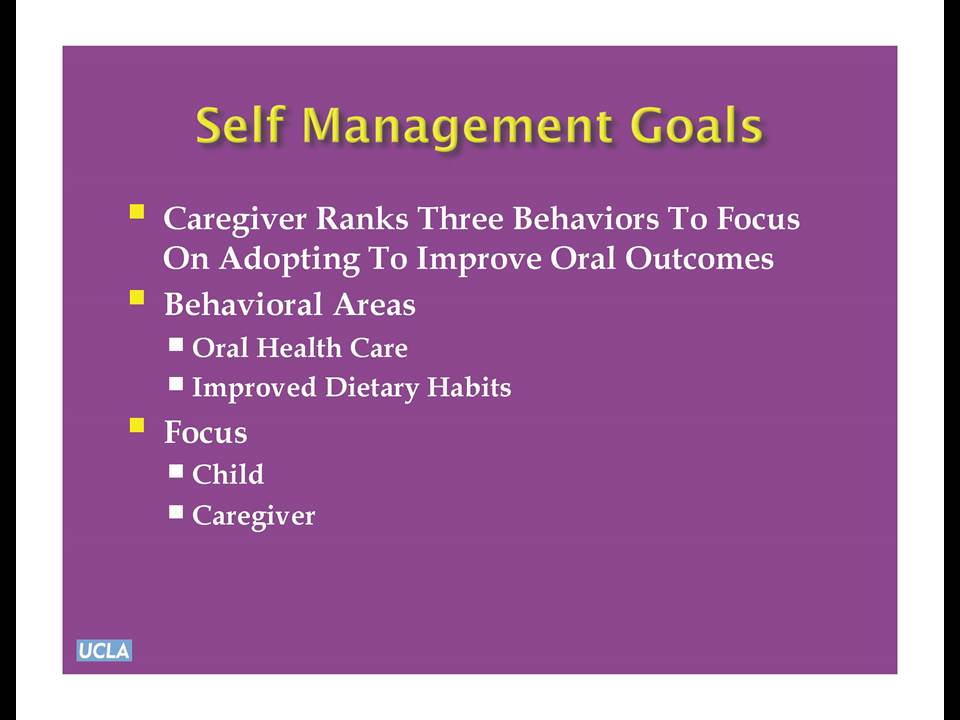 Self Management Goals

- Caregiver Ranks Three Behaviors To Focus On Adopting To Improve Oral Outcomes
- Behavioral Areas
  - Oral Health Care
  - Improved Dietary Habits
- Focus
  - Child
  - Caregiver

UCLA